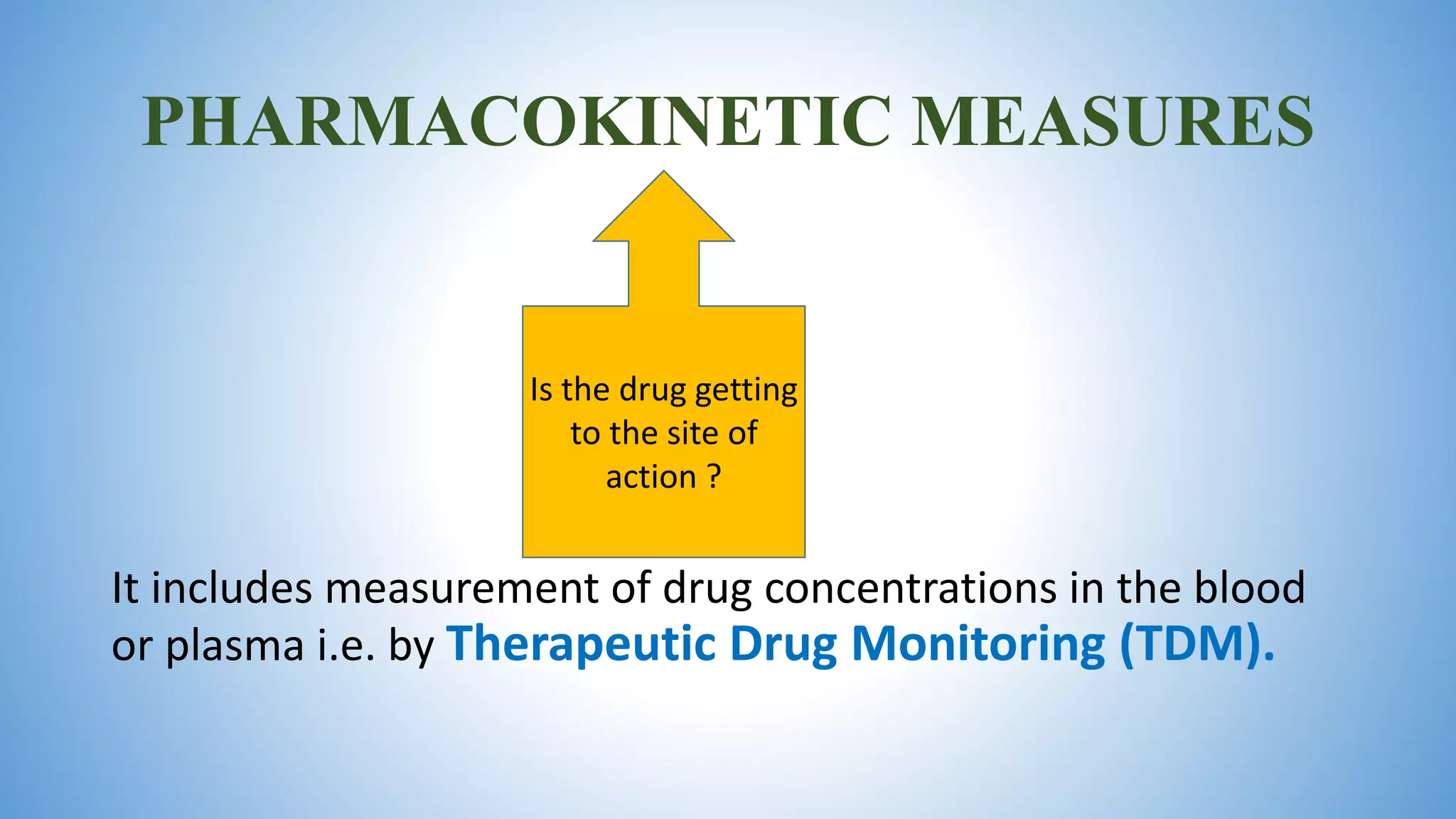 PHARMACOKINETIC MEASURES

Is the drug getting to the site of action ?

It includes measurement of drug concentrations in the blood or plasma i.e. by Therapeutic Drug Monitoring (TDM).